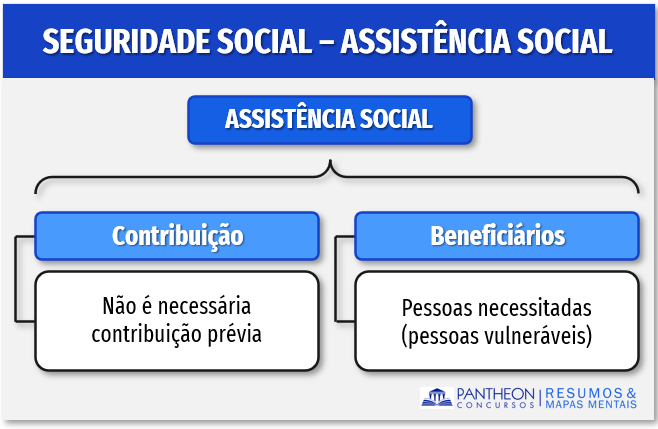 SEGURIDADE SOCIAL – ASSISTÊNCIA SOCIAL

ASSISTÊNCIA SOCIAL

Contribuição

Não é necessária contribuição prévia

Beneficiários

Pessoas necessitadas (pessoas vulneráveis)

PANTHEON CONCURSOS | RESUMOS & MAPAS MENTAIS